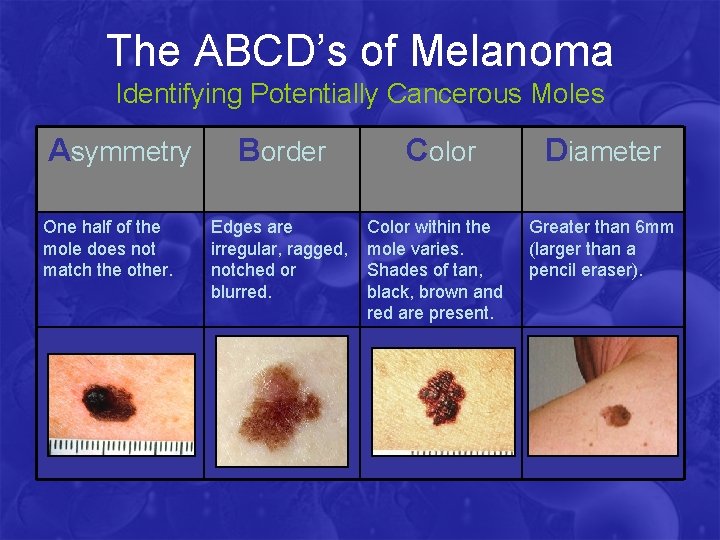 The ABCD's of Melanoma
Identifying Potentially Cancerous Moles

| Asymmetry | Border | Color | Diameter |
|---|---|---|---|
| One half of the mole does not match the other. | Edges are irregular, ragged, notched or blurred. | Color within the mole varies. Shades of tan, black, brown and red are present. | Greater than 6mm (larger than a pencil eraser). |